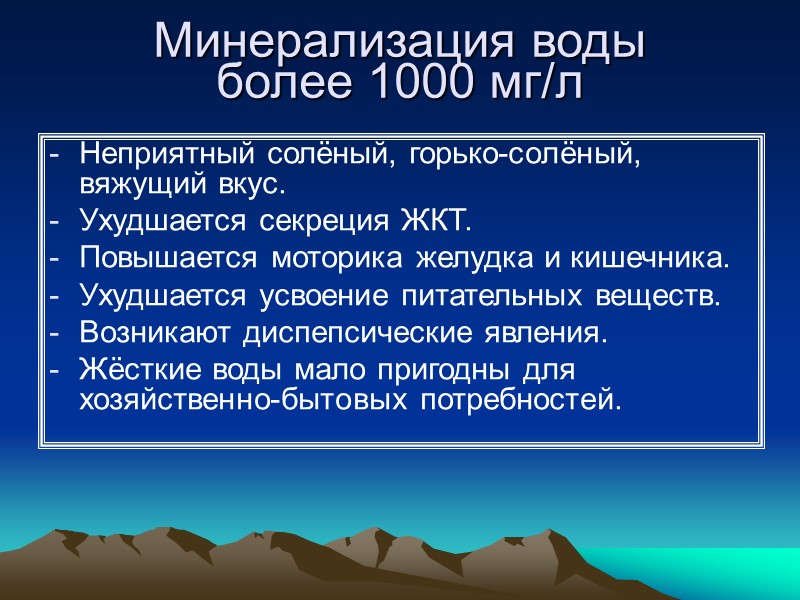 Минерализация воды более 1000 мг/л

- Неприятный солёный, горько-солёный, вяжущий вкус.
- Ухудшается секреция ЖКТ.
- Повышается моторика желудка и кишечника.
- Ухудшается усвоение питательных веществ.
- Возникают диспепсические явления.
- Жёсткие воды мало пригодны для хозяйственно-бытовых потребностей.